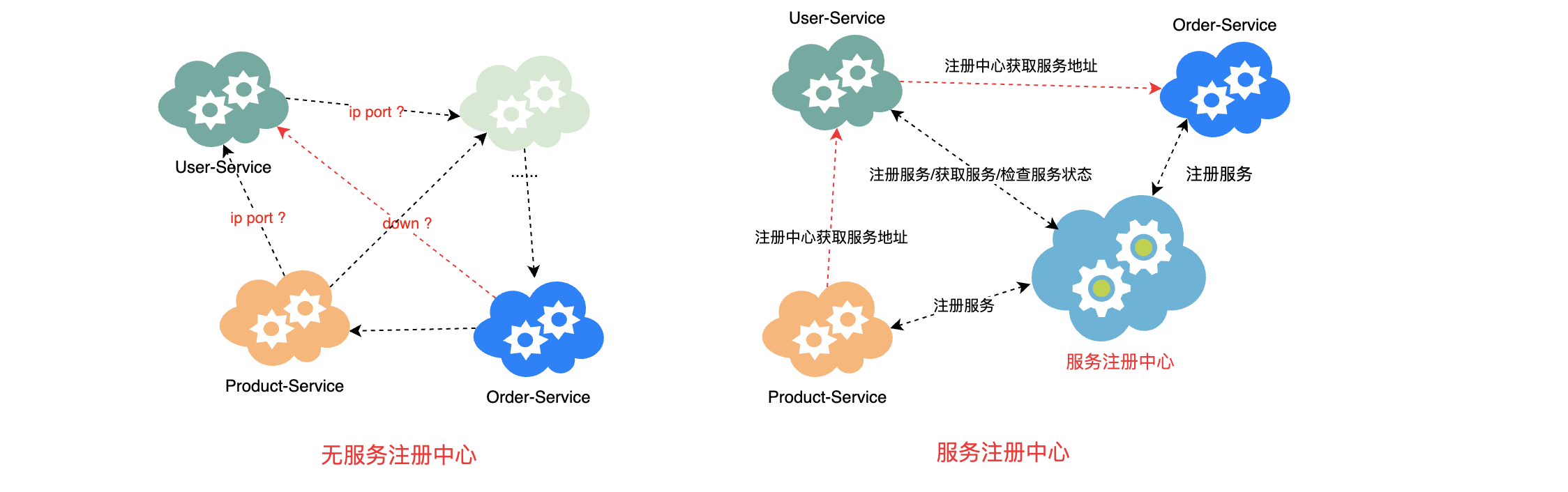 ip port ?

User-Service

ip port ?

down ?

Product-Service

Order-Service

无服务注册中心

User-Service

Order-Service

注册中心获取服务地址

注册服务/获取服务/检查服务状态

注册服务

注册中心获取服务地址

注册服务

服务注册中心

Product-Service

服务注册中心